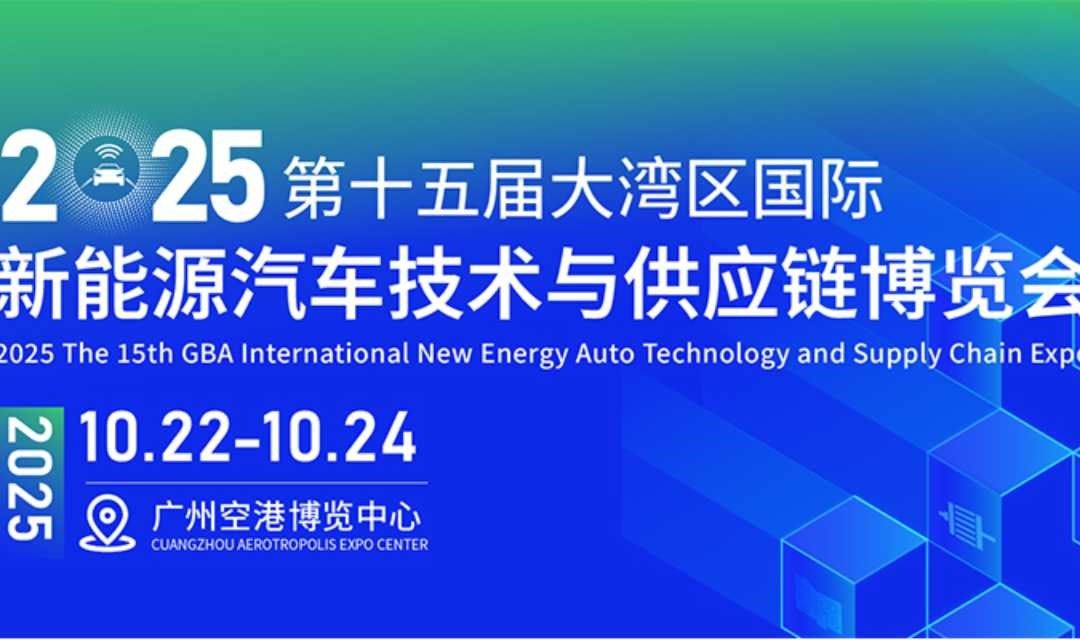 2025 第十五届大湾区国际
新能源汽车技术与供应链博览会
2025 The 15th GBA International New Energy Auto Technology and Supply Chain Expo

2025
10.22-10.24
广州空港博览中心
CUANGZHOU AEROTROPOLIS EXPO CENTER